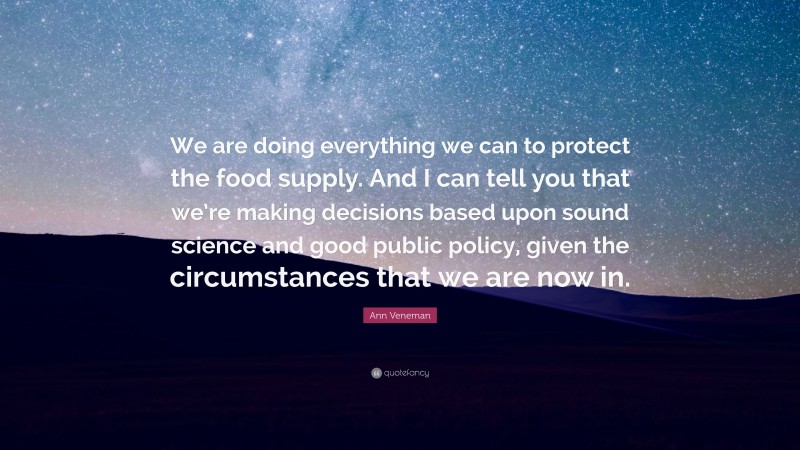 We are doing everything we can to protect the food supply. And I can tell you that we're making decisions based upon sound science and good public policy, given the circumstances that we are now in.

Ann Veneman

quotefancy